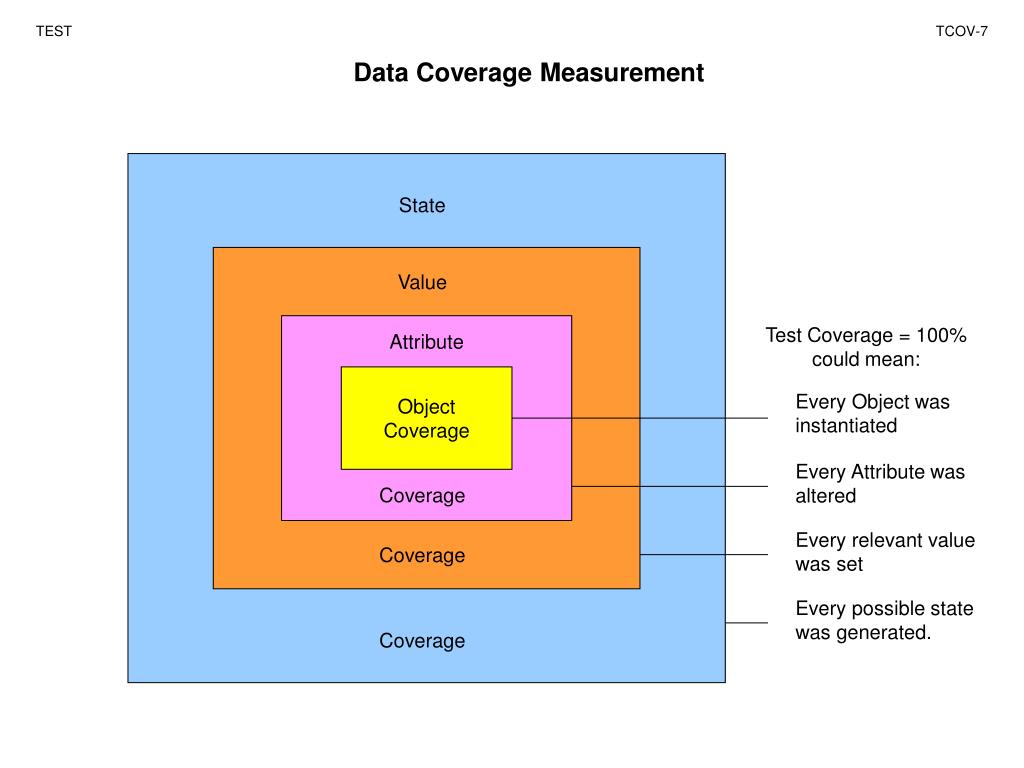 TEST

TCOV-7

Data Coverage Measurement

State

Value

Attribute

Object Coverage

Coverage

Coverage

Coverage

Test Coverage = 100% could mean:

Every Object was instantiated

Every Attribute was altered

Every relevant value was set

Every possible state was generated.